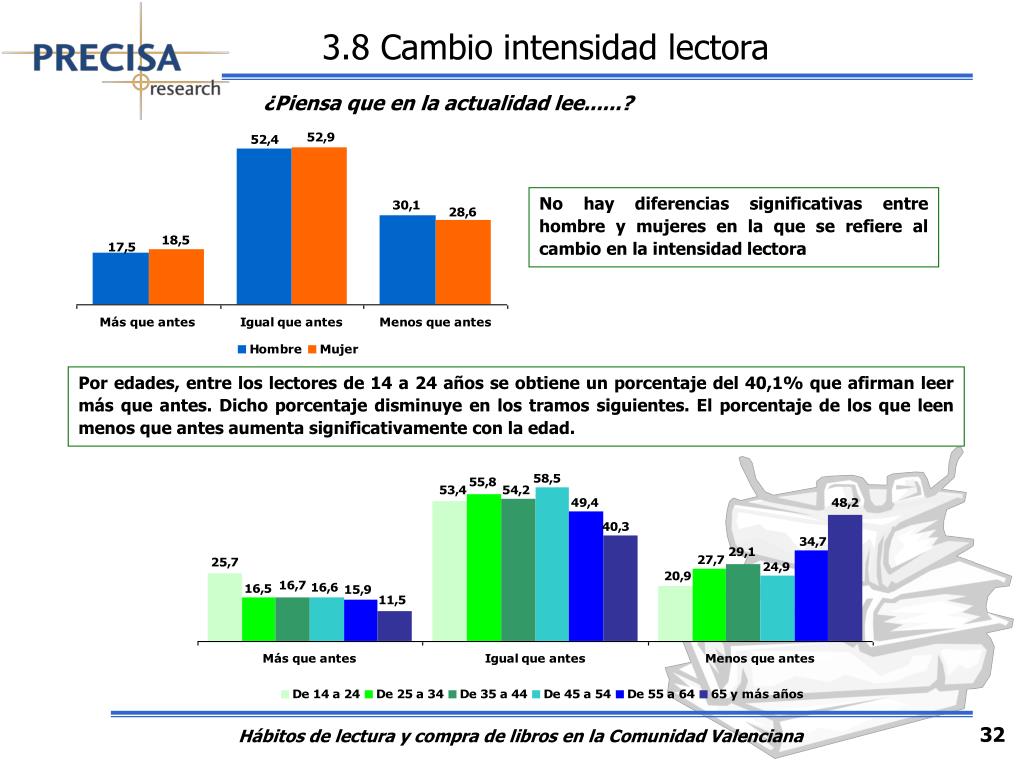 PRECISA research

3.8 Cambio intensidad lectora

¿Piensa que en la actualidad lee......?

17,5 18,5 52,4 52,9 30,1 28,6

Más que antes
Igual que antes
Menos que antes

Hombre Mujer

No hay diferencias significativas entre hombre y mujeres en la que se refiere al cambio en la intensidad lectora

Por edades, entre los lectores de 14 a 24 años se obtiene un porcentaje del 40,1% que afirman leer más que antes. Dicho porcentaje disminuye en los tramos siguientes. El porcentaje de los que leen menos que antes aumenta significativamente con la edad.

25,7 16,5 16,7 16,6 15,9 11,5
53,4 55,8 54,2 58,5 49,4 40,3
20,9 27,7 29,1 24,9 34,7 48,2

Más que antes
Igual que antes
Menos que antes

De 14 a 24 De 25 a 34 De 35 a 44 De 45 a 54 De 55 a 64 65 y más años

Hábitos de lectura y compra de libros en la Comunidad Valenciana

32